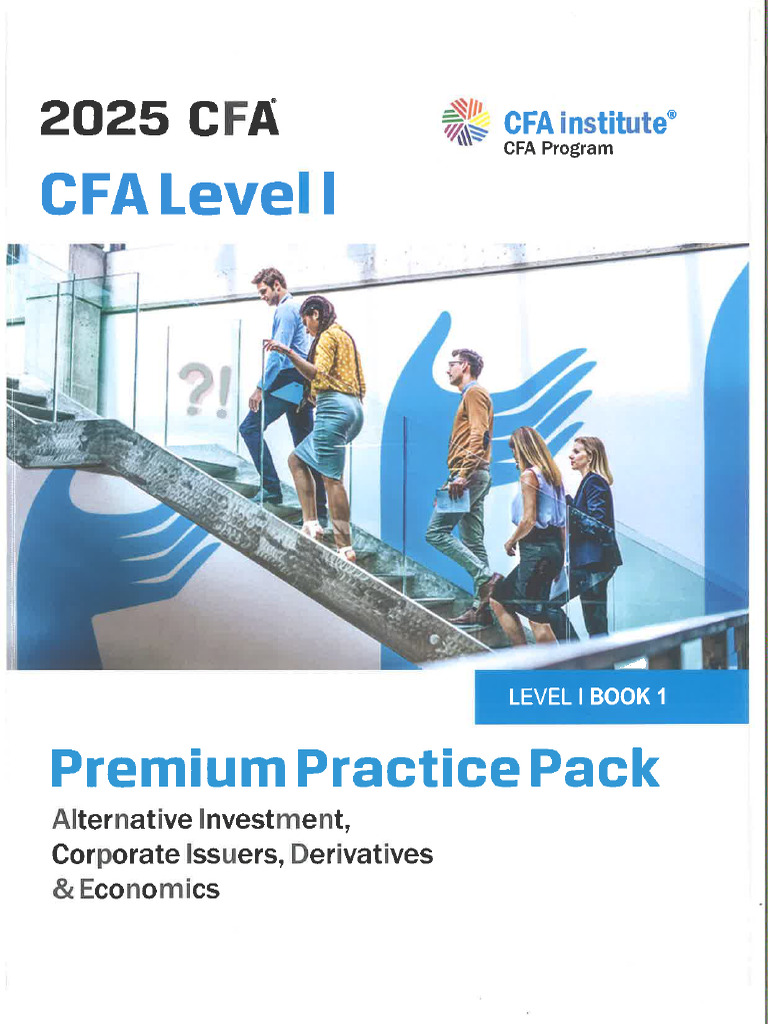 2025 CFA®

CFA institute®
CFA Program

CFA Level I

?!

LEVEL I BOOK 1

Premium Practice Pack

Alternative Investment,
Corporate Issuers, Derivatives
& Economics